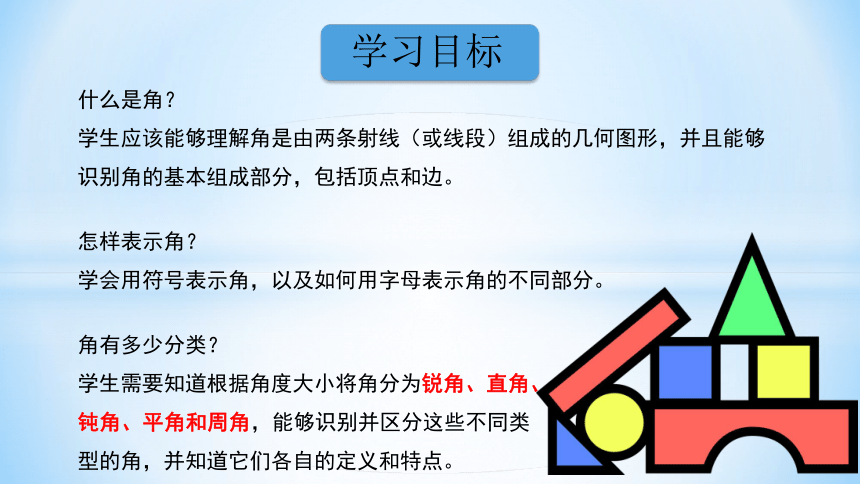 学习目标

什么是角？
学生应该能够理解角是由两条射线（或线段）组成的几何图形，并且能够识别角的基本组成部分，包括顶点和边。

怎样表示角？
学会用符号表示角，以及如何用字母表示角的不同部分。

角有多少分类？
学生需要知道根据角度大小将角分为锐角、直角、钝角、平角和周角，能够识别并区分这些不同类型的角，并知道它们各自的定义和特点。